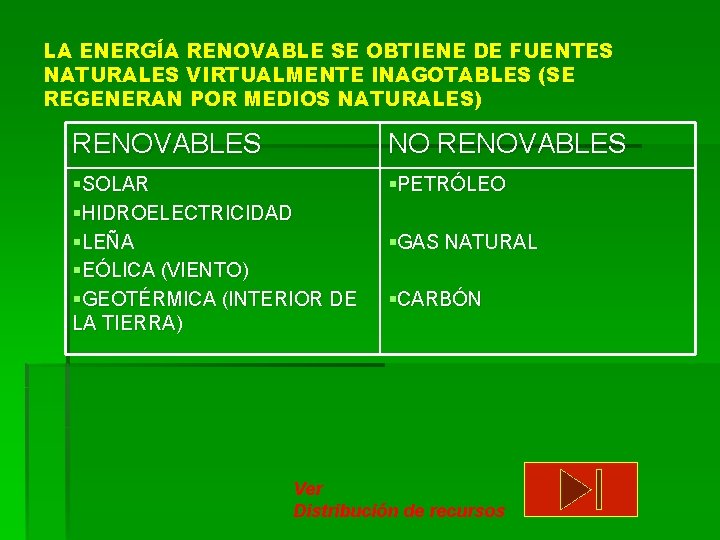 LA ENERGÍA RENOVABLE SE OBTIENE DE FUENTES NATURALES VIRTUALMENTE INAGOTABLES (SE REGENERAN POR MEDIOS NATURALES)

| RENOVABLES | NO RENOVABLES |
|---|---|
| ▪SOLAR ▪HIDROELECTRICIDAD ▪LEÑA ▪EÓLICA (VIENTO) ▪GEOTÉRMICA (INTERIOR DE LA TIERRA) | ▪PETRÓLEO ▪GAS NATURAL ▪CARBÓN |

Ver
Distribución de recursos